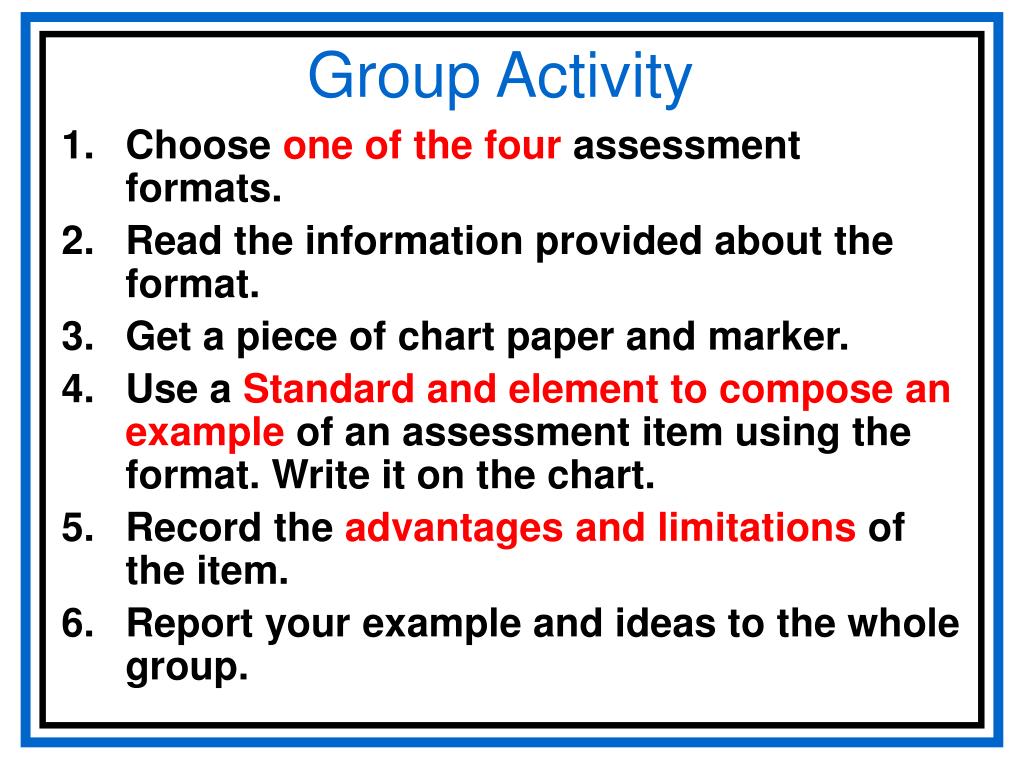 Group Activity

1. Choose one of the four assessment formats.
2. Read the information provided about the format.
3. Get a piece of chart paper and marker.
4. Use a Standard and element to compose an example of an assessment item using the format. Write it on the chart.
5. Record the advantages and limitations of the item.
6. Report your example and ideas to the whole group.